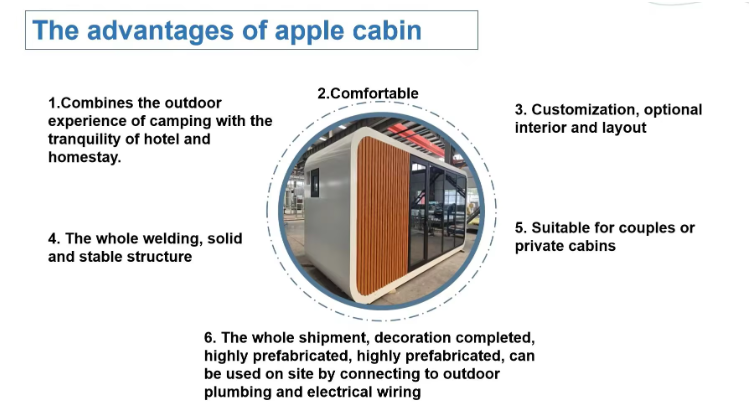 The advantages of apple cabin

1.Combines the outdoor experience of camping with the tranquility of hotel and homestay.

2.Comfortable

3. Customization, optional interior and layout

4. The whole welding, solid and stable structure

5. Suitable for couples or private cabins

6. The whole shipment, decoration completed, highly prefabricated, highly prefabricated, can be used on site by connecting to outdoor plumbing and electrical wiring